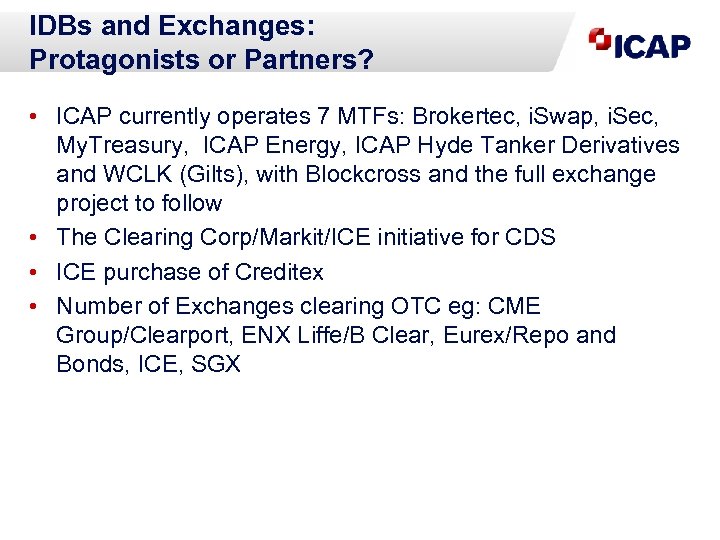 IDBs and Exchanges:
Protagonists or Partners?

ICAP

• ICAP currently operates 7 MTFs: Brokertec, iSwap, iSec, MyTreasury, ICAP Energy, ICAP Hyde Tanker Derivatives and WCLK (Gilts), with Blockcross and the full exchange project to follow
• The Clearing Corp/Markit/ICE initiative for CDS
• ICE purchase of Creditex
• Number of Exchanges clearing OTC eg: CME Group/Clearport, ENX Liffe/B Clear, Eurex/Repo and Bonds, ICE, SGX